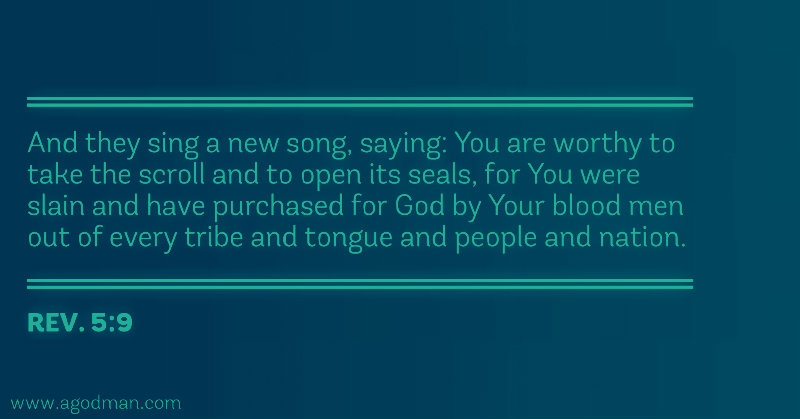 And they sing a new song, saying: You are worthy to take the scroll and to open its seals, for You were slain and have purchased for God by Your blood men out of every tribe and tongue and people and nation.

REV. 5:9

www.agodman.com